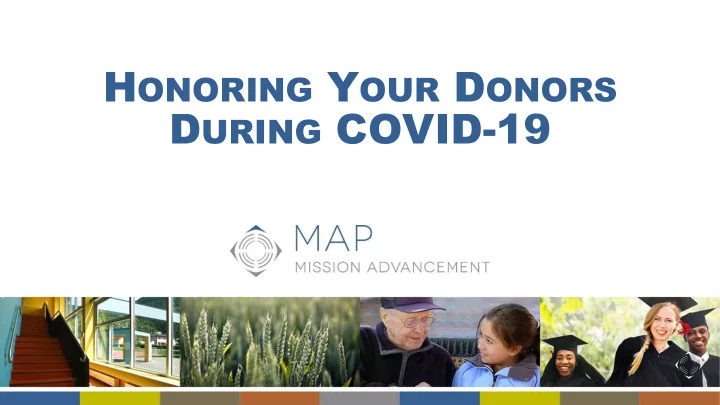 HONORING YOUR DONORS DURING COVID-19

MAP
MISSION ADVANCEMENT